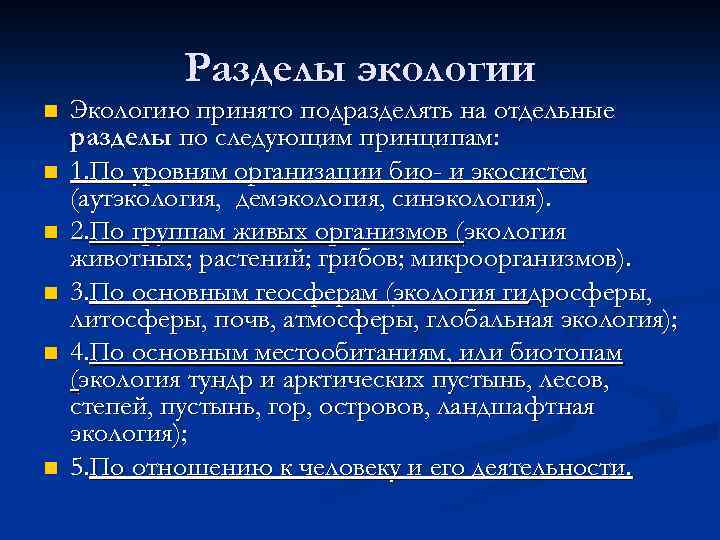 Разделы экологии

Экологию принято подразделять на отдельные разделы по следующим принципам:

1.По уровням организации био- и экосистем (аутэкология, демэкология, синэкология).

2.По группам живых организмов (экология животных; растений; грибов; микроорганизмов).

3.По основным геосферам (экология гидросферы, литосферы, почв, атмосферы, глобальная экология);

4.По основным местообитаниям, или биотопам (экология тундр и арктических пустынь, лесов, степей, пустынь, гор, островов, ландшафтная экология);

5.По отношению к человеку и его деятельности.